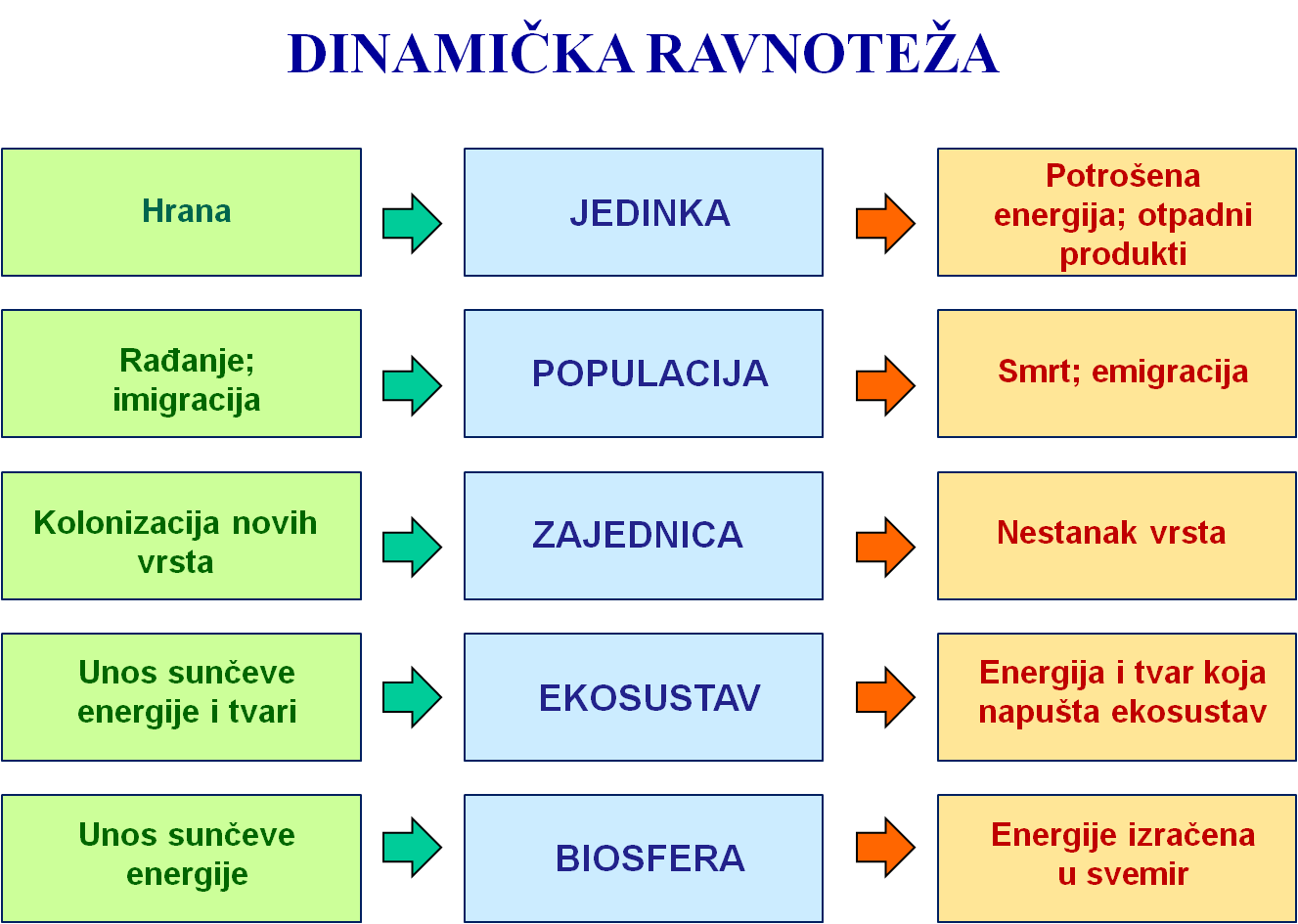 DINAMIČKA RAVNOTEŽA

Hrana

JEDINKA

Potrošena energija; otpadni produkti

Rađanje; imigracija

POPULACIJA

Smrt; emigracija

Kolonizacija novih vrsta

ZAJEDNICA

Nestanak vrsta

Unos sunčeve energije i tvari

EKOSUSTAV

Energija i tvar koja napušta ekosustav

Unos sunčeve energije

BIOSFERA

Energije izračena u svemir